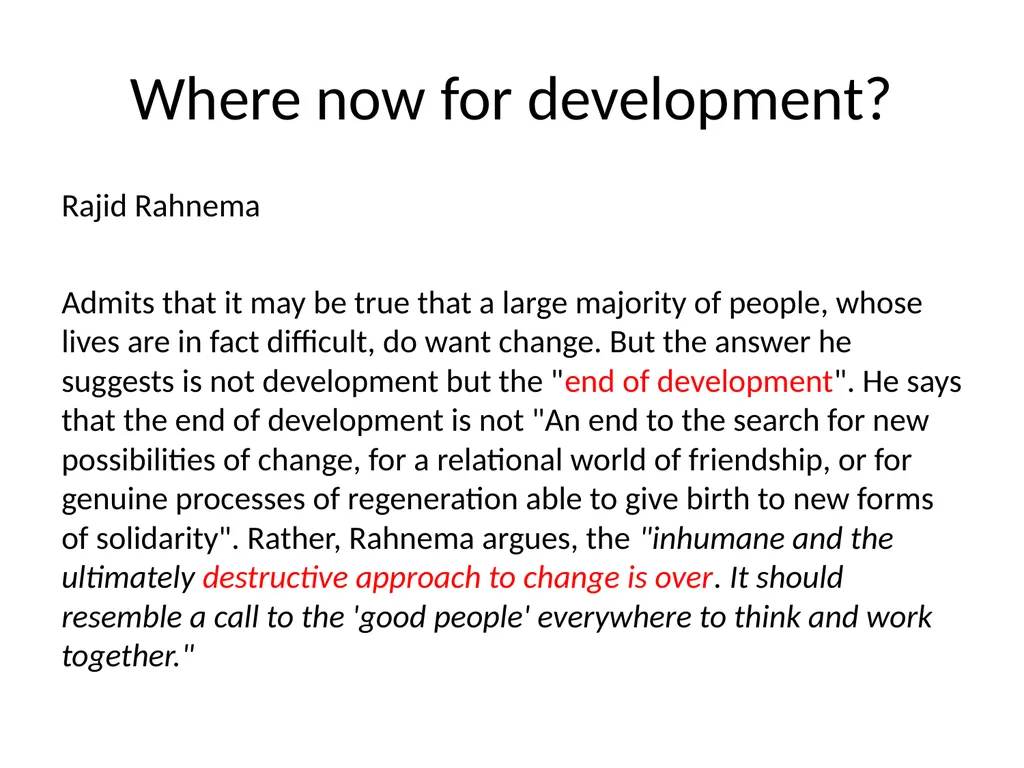 Where now for development?

Rajid Rahnema

Admits that it may be true that a large majority of people, whose lives are in fact difficult, do want change. But the answer he suggests is not development but the "end of development". He says that the end of development is not "An end to the search for new possibilities of change, for a relational world of friendship, or for genuine processes of regeneration able to give birth to new forms of solidarity". Rather, Rahnema argues, the "inhumane and the ultimately destructive approach to change is over. It should resemble a call to the 'good people' everywhere to think and work together."